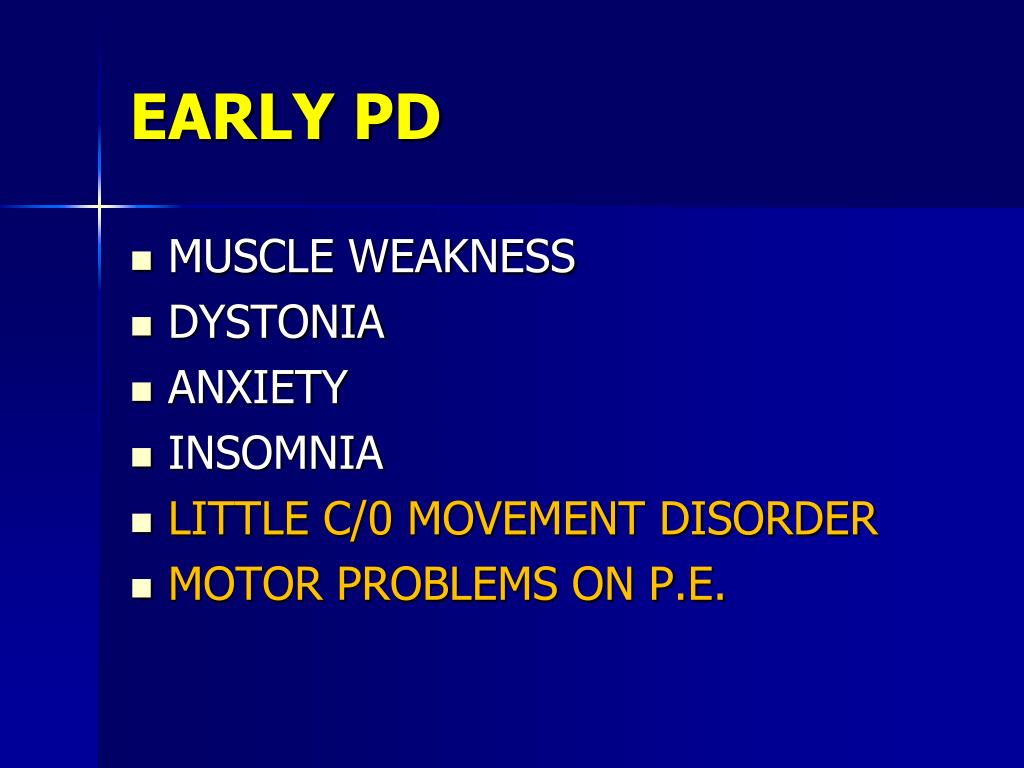 EARLY PD

- MUSCLE WEAKNESS
- DYSTONIA
- ANXIETY
- INSOMNIA
- LITTLE C/0 MOVEMENT DISORDER
- MOTOR PROBLEMS ON P.E.